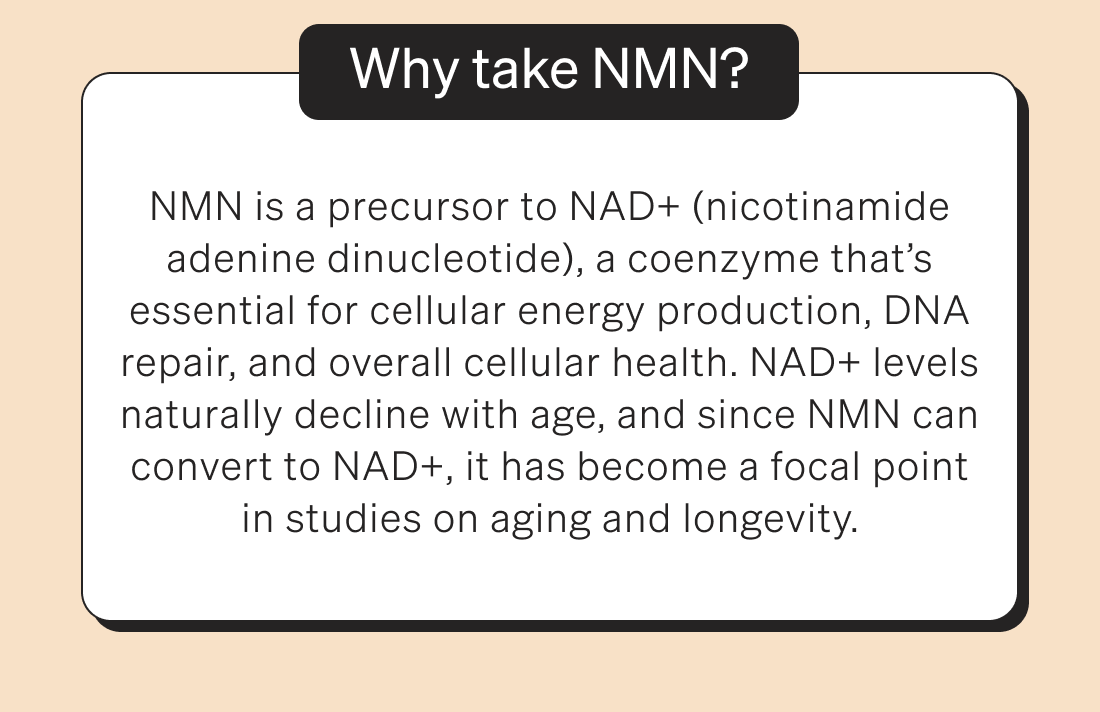 Why take NMN?

NMN is a precursor to NAD+ (nicotinamide adenine dinucleotide), a coenzyme that's essential for cellular energy production, DNA repair, and overall cellular health. NAD+ levels naturally decline with age, and since NMN can convert to NAD+, it has become a focal point in studies on aging and longevity.